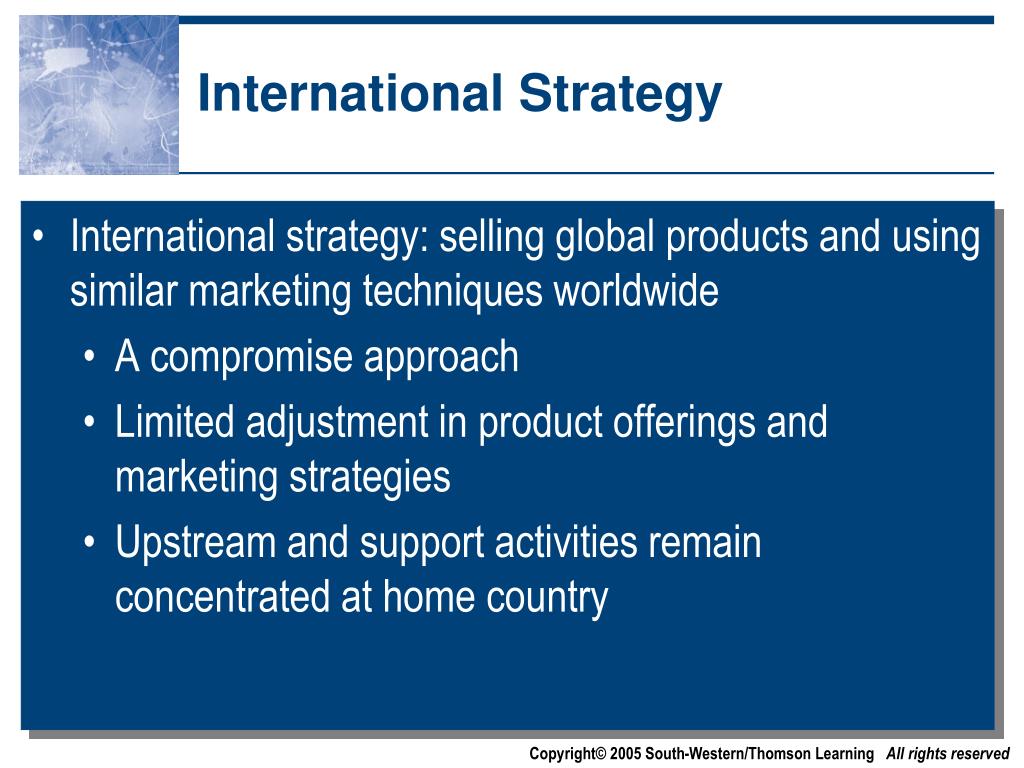 International Strategy

• International strategy: selling global products and using similar marketing techniques worldwide
  • A compromise approach
  • Limited adjustment in product offerings and marketing strategies
  • Upstream and support activities remain concentrated at home country

Copyright© 2005 South-Western/Thomson Learning All rights reserved